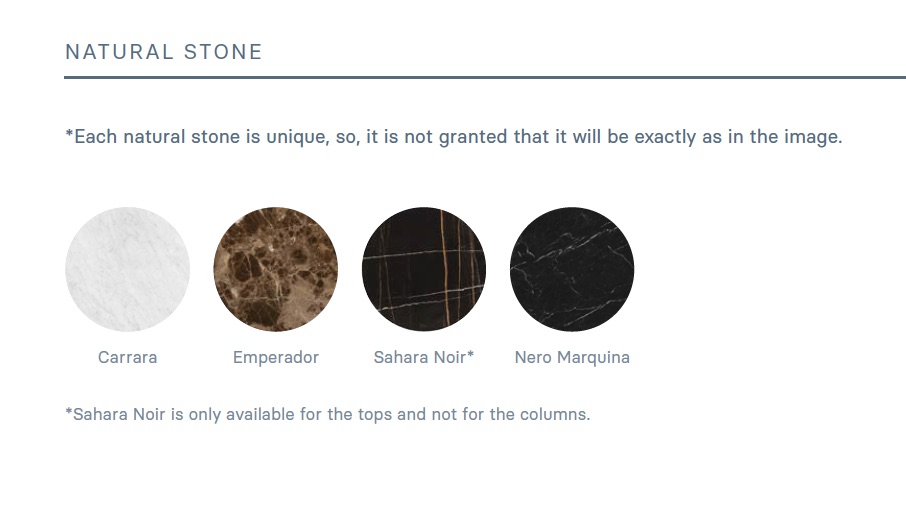 NATURAL STONE

*Each natural stone is unique, so, it is not granted that it will be exactly as in the image.

Carrara
Emperador
Sahara Noir*
Nero Marquina

*Sahara Noir is only available for the tops and not for the columns.